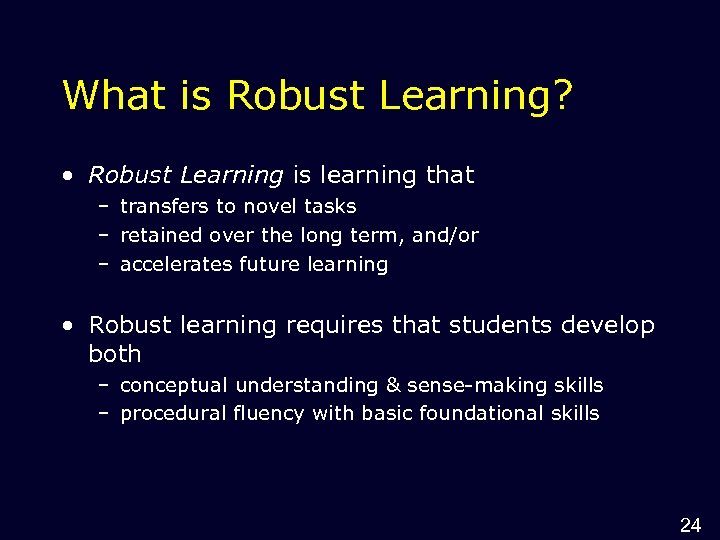 What is Robust Learning?

• Robust Learning is learning that
– transfers to novel tasks
– retained over the long term, and/or
– accelerates future learning

• Robust learning requires that students develop both
– conceptual understanding & sense-making skills
– procedural fluency with basic foundational skills

24